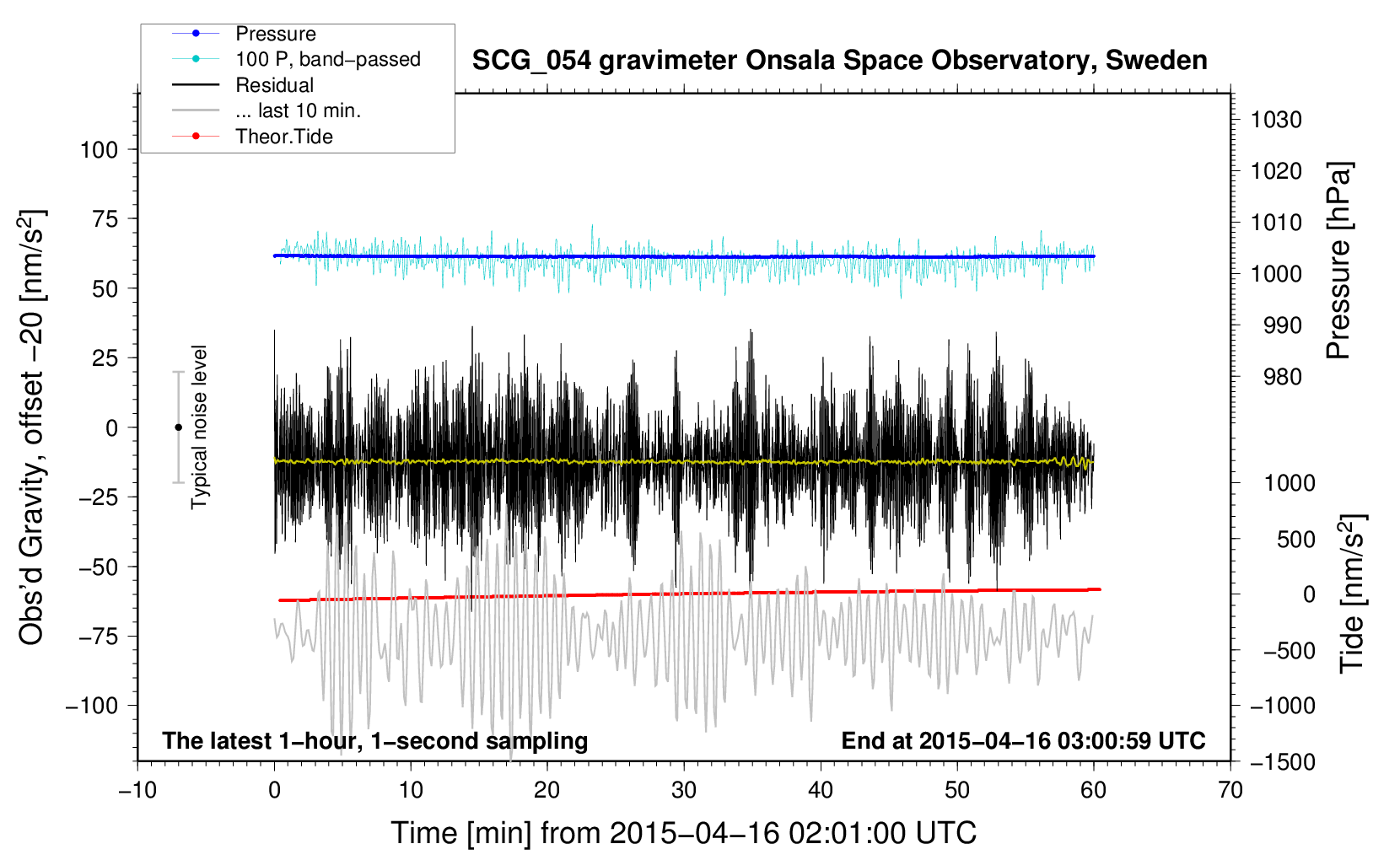 Pressure
100 P, band−passed
Residual
... last 10 min.
Theor.Tide

SCG_054 gravimeter Onsala Space Observatory, Sweden

Obs'd Gravity, offset −20 [nm/s$^2$]

100
75
50
25
0
−25
−50
−75
−100

Typical noise level

1030
1020
1010
1000
990
980

Pressure [hPa]

1000
500
0
−500
−1000
−1500

Tide [nm/s$^2$]

The latest 1−hour, 1−second sampling

End at 2015−04−16 03:00:59 UTC

−10
0
10
20
30
40
50
60
70

Time [min] from 2015−04−16 02:01:00 UTC